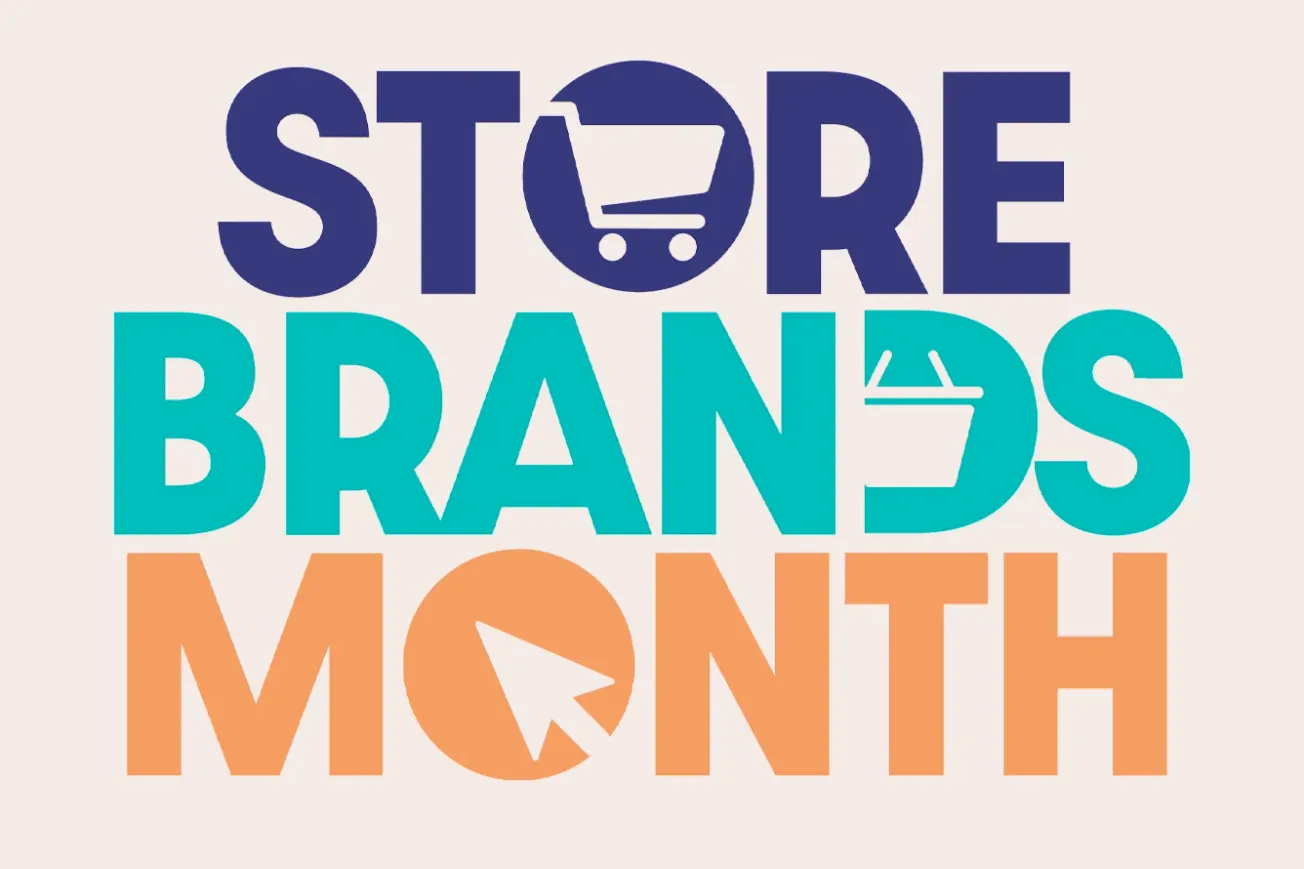 STORE
BRANDS
MONTH